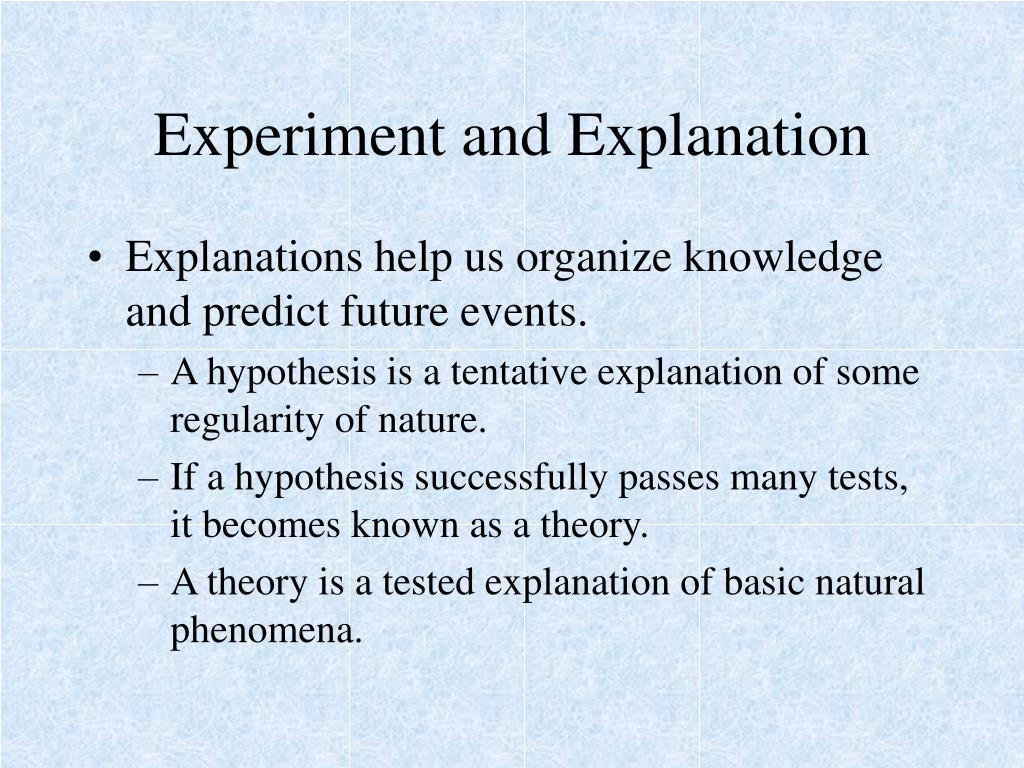 Experiment and Explanation

• Explanations help us organize knowledge and predict future events.

– A hypothesis is a tentative explanation of some regularity of nature.

– If a hypothesis successfully passes many tests, it becomes known as a theory.

– A theory is a tested explanation of basic natural phenomena.